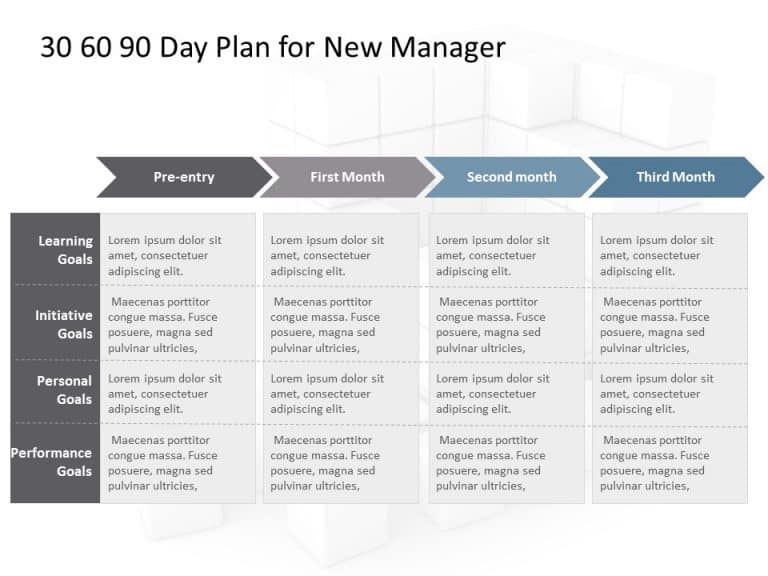 30 60 90 Day Plan for New Manager

| | Pre-entry | First Month | Second month | Third Month |
|---|---|---|---|---|
| Learning Goals | Lorem ipsum dolor sit amet, consectetuer adipiscing elit. | Lorem ipsum dolor sit amet, consectetuer adipiscing elit. | Lorem ipsum dolor sit amet, consectetuer adipiscing elit. | Lorem ipsum dolor sit amet, consectetuer adipiscing elit. |
| Initiative Goals | Maecenas porttitor congue massa. Fusce posuere, magna sed pulvinar ultricies, | Maecenas porttitor congue massa. Fusce posuere, magna sed pulvinar ultricies, | Maecenas porttitor congue massa. Fusce posuere, magna sed pulvinar ultricies, | Maecenas porttitor congue massa. Fusce posuere, magna sed pulvinar ultricies, |
| Personal Goals | Lorem ipsum dolor sit amet, consectetuer adipiscing elit. | Lorem ipsum dolor sit amet, consectetuer adipiscing elit. | Lorem ipsum dolor sit amet, consectetuer adipiscing elit. | Lorem ipsum dolor sit amet, consectetuer adipiscing elit. |
| Performance Goals | Maecenas porttitor congue massa. Fusce posuere, magna sed pulvinar ultricies, | Maecenas porttitor congue massa. Fusce posuere, magna sed pulvinar ultricies, | Maecenas porttitor congue massa. Fusce posuere, magna sed pulvinar ultricies, | Maecenas porttitor congue massa. Fusce posuere, magna sed pulvinar ultricies, |